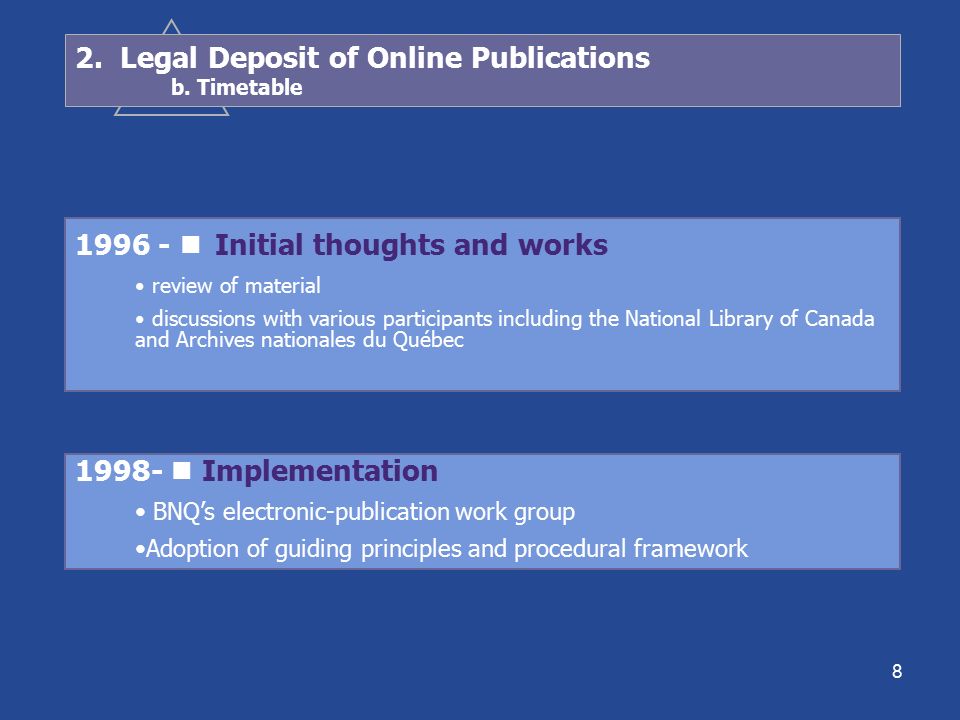 2. Legal Deposit of Online Publications
b. Timetable

1996 - ■ Initial thoughts and works
• review of material
• discussions with various participants including the National Library of Canada and Archives nationales du Québec

1998- ■ Implementation
• BNQ's electronic-publication work group
•Adoption of guiding principles and procedural framework

8